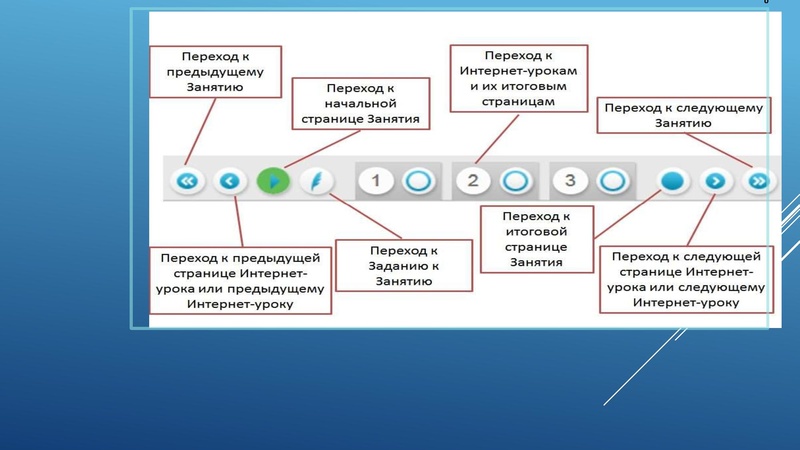 Переход к предыдущему Занятию

Переход к начальной странице Занятия

Переход к Интернет-урокам и их итоговым страницам

Переход к следующему Занятию

1

2

3

Переход к предыдущей странице Интернет-урока или предыдущему Интернет-уроку

Переход к Заданию к Занятию

Переход к итоговой странице Занятия

Переход к следующей странице Интернет-урока или следующему Интернет-уроку